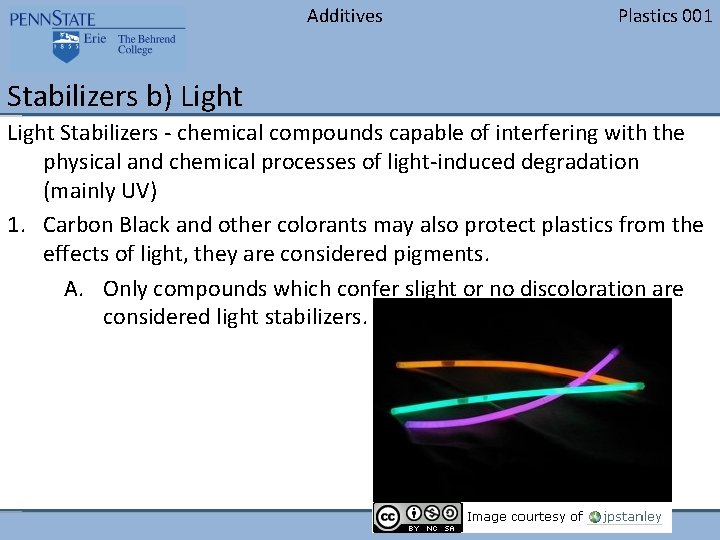 PENNSTATE
1855 Erie The Behrend College

Additives

Plastics 001

Stabilizers b) Light

Light Stabilizers - chemical compounds capable of interfering with the physical and chemical processes of light-induced degradation (mainly UV)

1. Carbon Black and other colorants may also protect plastics from the effects of light, they are considered pigments.

A. Only compounds which confer slight or no discoloration are considered light stabilizers.

cc BY NC SA Image courtesy of jpstanley